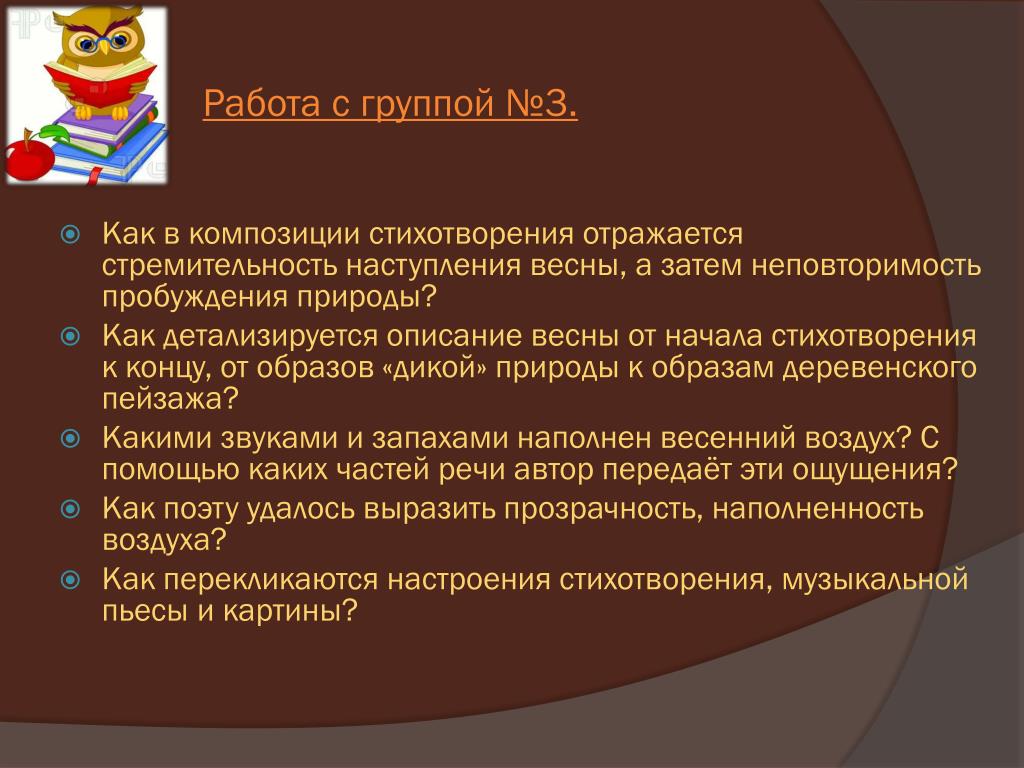 Работа с группой №3.

Как в композиции стихотворения отражается стремительность наступления весны, а затем неповторимость пробуждения природы?

Как детализируется описание весны от начала стихотворения к концу, от образов «дикой» природы к образам деревенского пейзажа?

Какими звуками и запахами наполнен весенний воздух? С помощью каких частей речи автор передаёт эти ощущения?

Как поэту удалось выразить прозрачность, наполненность воздуха?

Как перекликаются настроения стихотворения, музыкальной пьесы и картины?